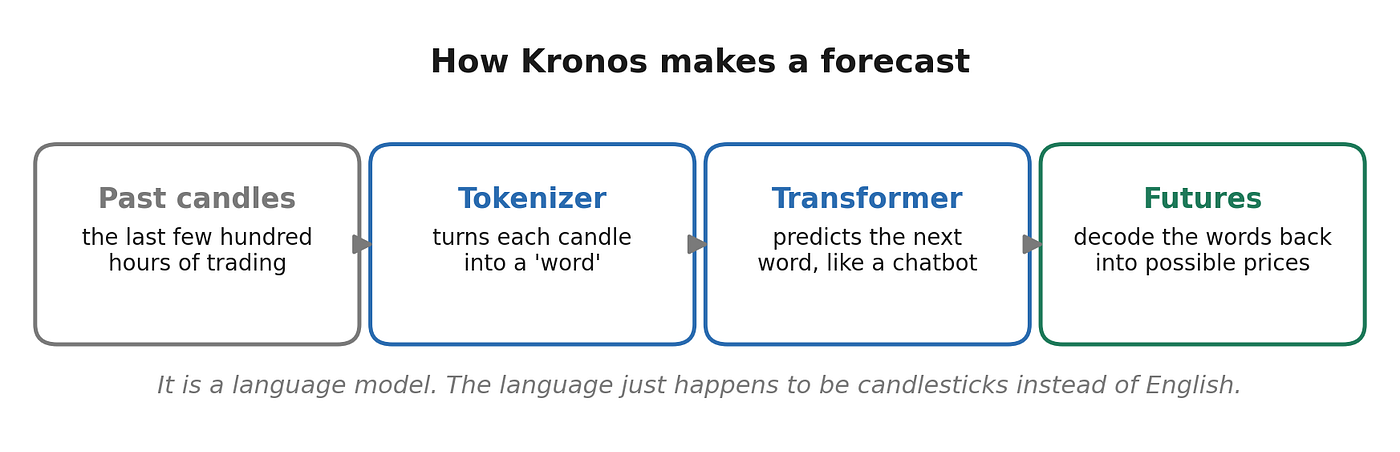 How Kronos makes a forecast

Past candles
the last few hundred hours of trading

Tokenizer
turns each candle into a 'word'

Transformer
predicts the next word, like a chatbot

Futures
decode the words back into possible prices

It is a language model. The language just happens to be candlesticks instead of English.